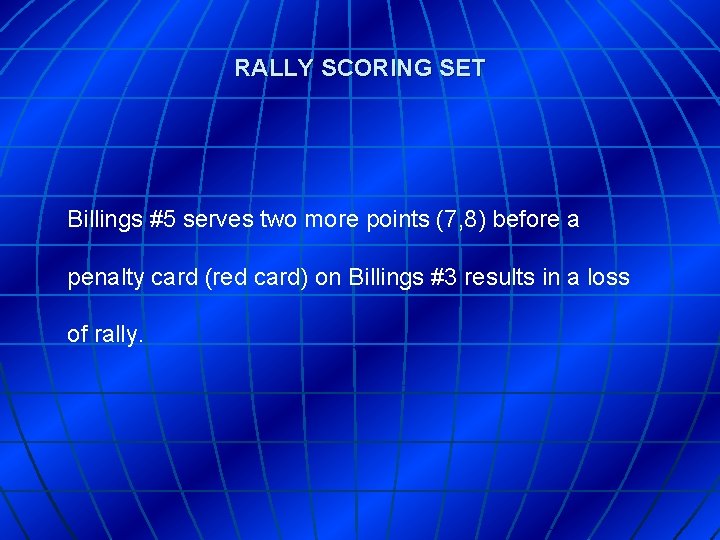 RALLY SCORING SET

Billings #5 serves two more points (7,8) before a penalty card (red card) on Billings #3 results in a loss of rally.